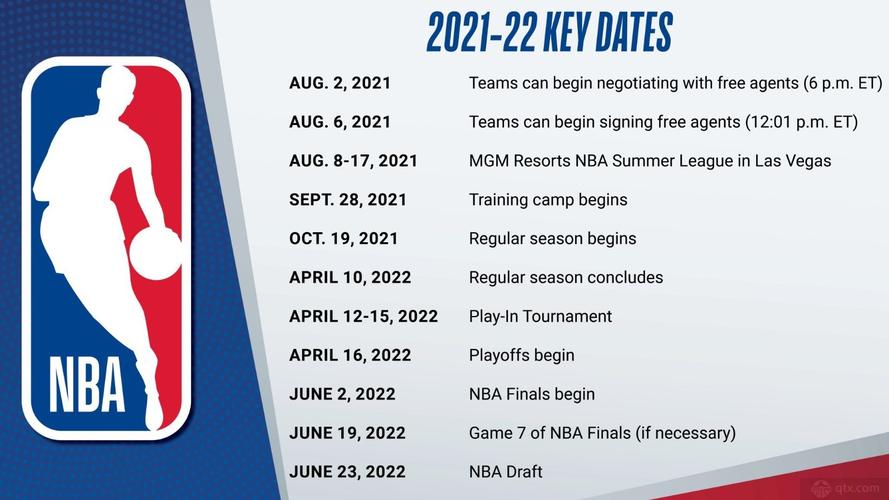 NBA

2021-22 KEY DATES

| | |
|---|---|
| AUG. 2, 2021 | Teams can begin negotiating with free agents (6 p.m. ET) |
| AUG. 6, 2021 | Teams can begin signing free agents (12:01 p.m. ET) |
| AUG. 8-17, 2021 | MGM Resorts NBA Summer League in Las Vegas |
| SEPT. 28, 2021 | Training camp begins |
| OCT. 19, 2021 | Regular season begins |
| APRIL 10, 2022 | Regular season concludes |
| APRIL 12-15, 2022 | Play-In Tournament |
| APRIL 16, 2022 | Playoffs begin |
| JUNE 2, 2022 | NBA Finals begin |
| JUNE 19, 2022 | Game 7 of NBA Finals (if necessary) |
| JUNE 23, 2022 | NBA Draft |

qtx.com